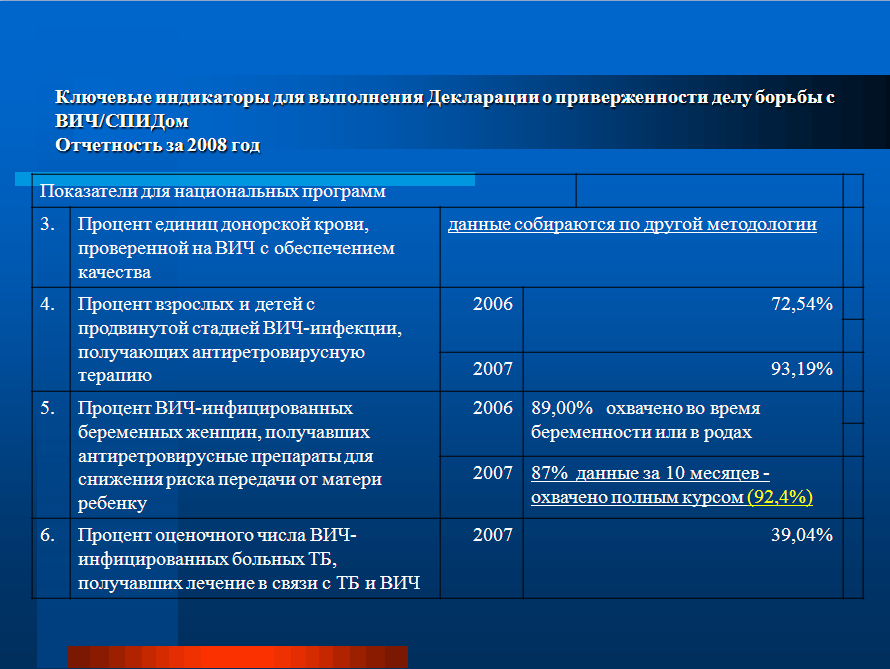 Ключевые индикаторы для выполнения Декларации о приверженности делу борьбы с ВИЧ/СПИДом
Отчетность за 2008 год

| Показатели для национальных программ | | | |
|---|---|---|---|
| 3. | Процент единиц донорской крови, проверенной на ВИЧ с обеспечением качества | данные собираются по другой методологии | |
| 4. | Процент взрослых и детей с продвинутой стадией ВИЧ-инфекции, получающих антиретровирусную терапию | 2006 | 72,54% |
| | | 2007 | 93,19% |
| 5. | Процент ВИЧ-инфицированных беременных женщин, получавших антиретровирусные препараты для снижения риска передачи от матери ребенку | 2006 | 89,00% охвачено во время беременности или в родах |
| | | 2007 | 87% данные за 10 месяцев - охвачено полным курсом (92,4%) |
| 6. | Процент оценочного числа ВИЧ-инфицированных больных ТБ, получавших лечение в связи с ТБ и ВИЧ | 2007 | 39,04% |